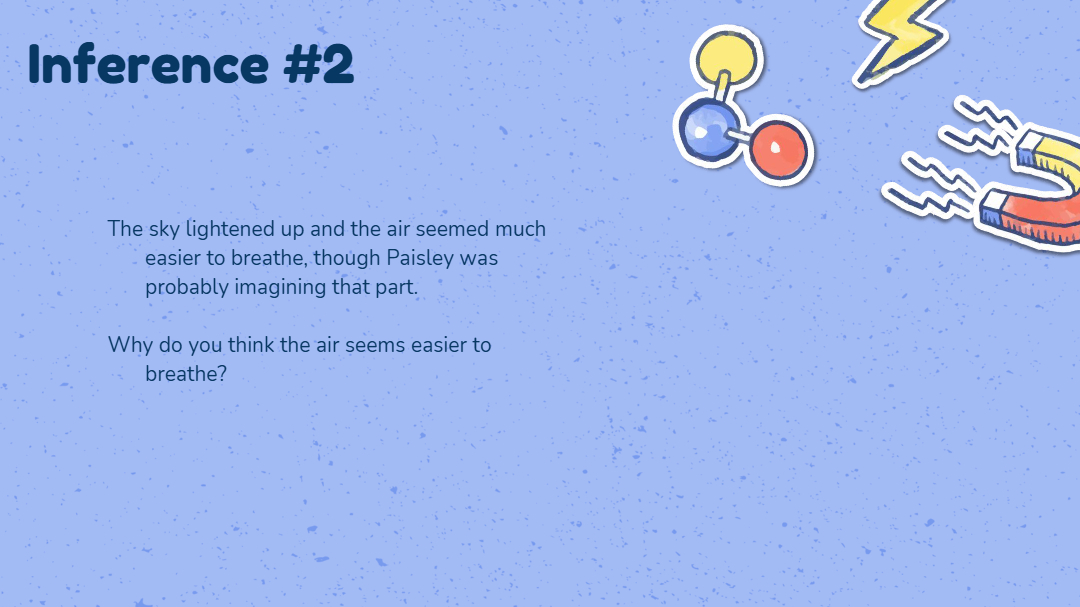 Inference #2

The sky lightened up and the air seemed much easier to breathe, though Paisley was probably imagining that part.

Why do you think the air seems easier to breathe?